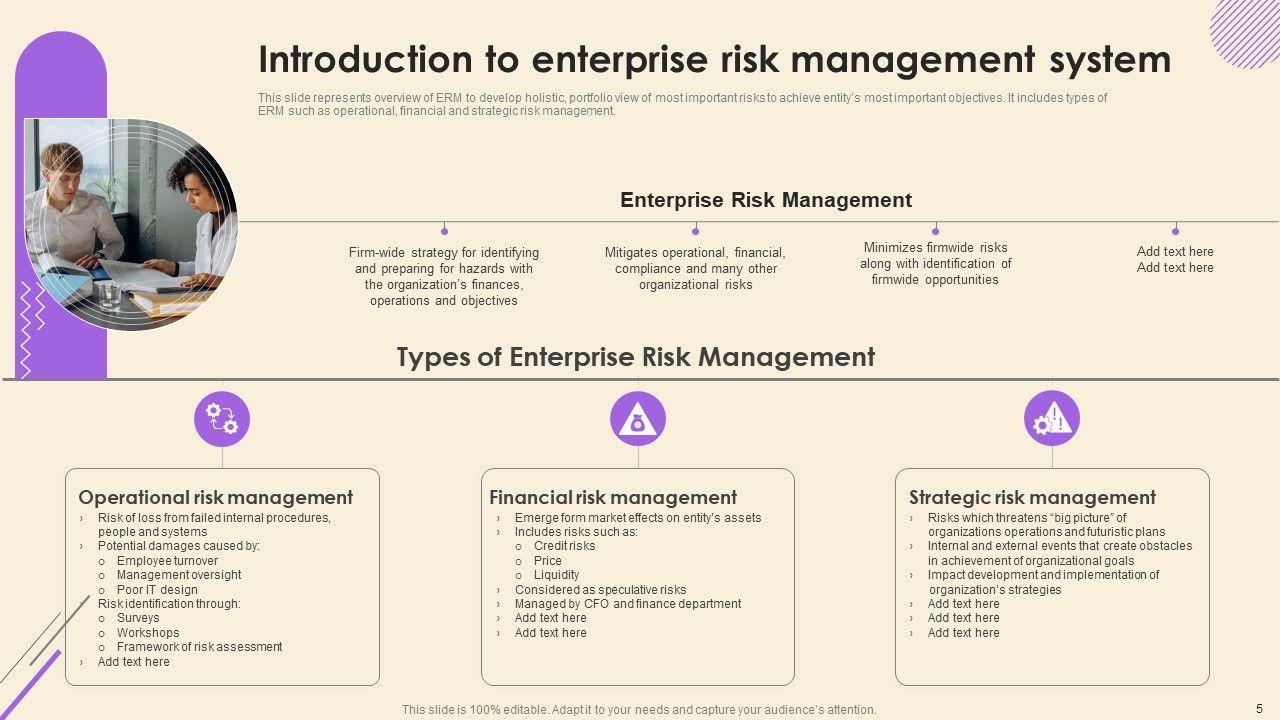 Introduction to enterprise risk management system

This slide represents overview of ERM to develop holistic, portfolio view of most important risks to achieve entity's most important objectives. It includes types of ERM such as operational, financial and strategic risk management.

Enterprise Risk Management

Firm-wide strategy for identifying and preparing for hazards with the organization's finances, operations and objectives

Mitigates operational, financial, compliance and many other organizational risks

Minimizes firmwide risks along with identification of firmwide opportunities

Add text here
Add text here

Types of Enterprise Risk Management

Operational risk management
› Risk of loss from failed internal procedures, people and systems
› Potential damages caused by:
o Employee turnover
o Management oversight
o Poor IT design
› Risk identification through:
o Surveys
o Workshops
o Framework of risk assessment
› Add text here

Financial risk management
› Emerge form market effects on entity's assets
› Includes risks such as:
o Credit risks
o Price
o Liquidity
› Considered as speculative risks
› Managed by CFO and finance department
› Add text here
› Add text here

Strategic risk management
› Risks which threatens "big picture" of organizations operations and futuristic plans
› Internal and external events that create obstacles in achievement of organizational goals
› Impact development and implementation of organization's strategies
› Add text here
› Add text here
› Add text here

This slide is 100% editable. Adapt it to your needs and capture your audience's attention.

5